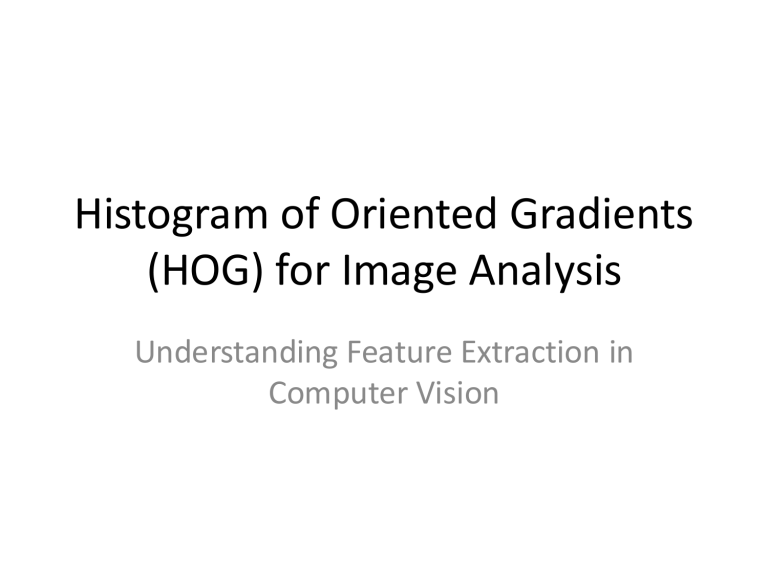 Histogram of Oriented Gradients (HOG) for Image Analysis

Understanding Feature Extraction in Computer Vision